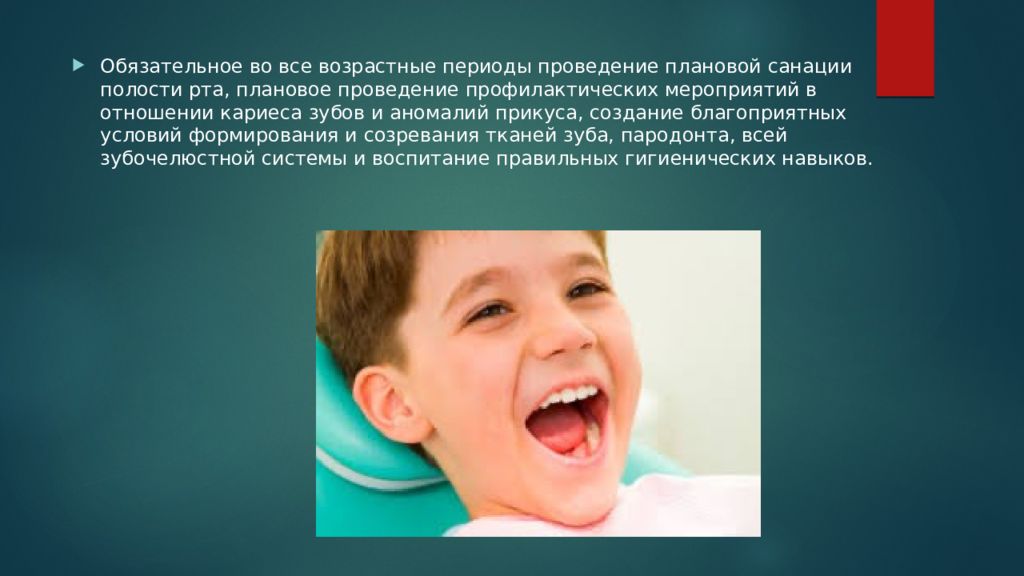 Обязательное во все возрастные периоды проведение плановой санации полости рта, плановое проведение профилактических мероприятий в отношении кариеса зубов и аномалий прикуса, создание благоприятных условий формирования и созревания тканей зуба, пародонта, всей зубочелюстной системы и воспитание правильных гигиенических навыков.